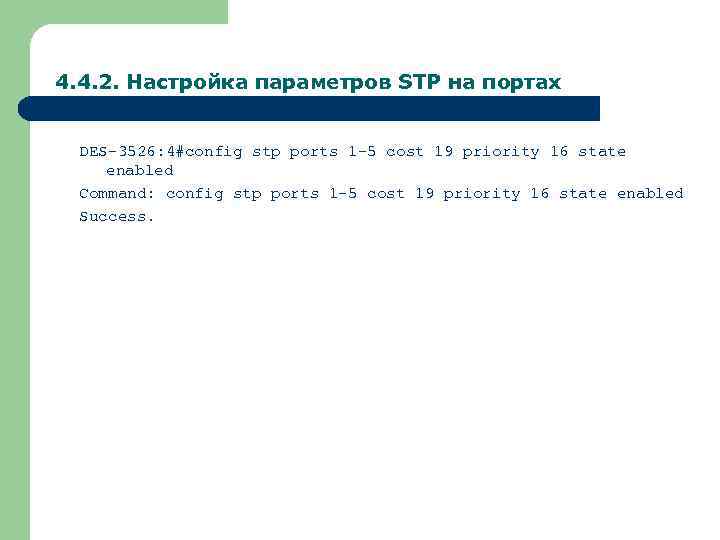 4.4.2. Настройка параметров STP на портах

DES-3526:4#config stp ports 1-5 cost 19 priority 16 state enabled
Command: config stp ports 1-5 cost 19 priority 16 state enabled
Success.